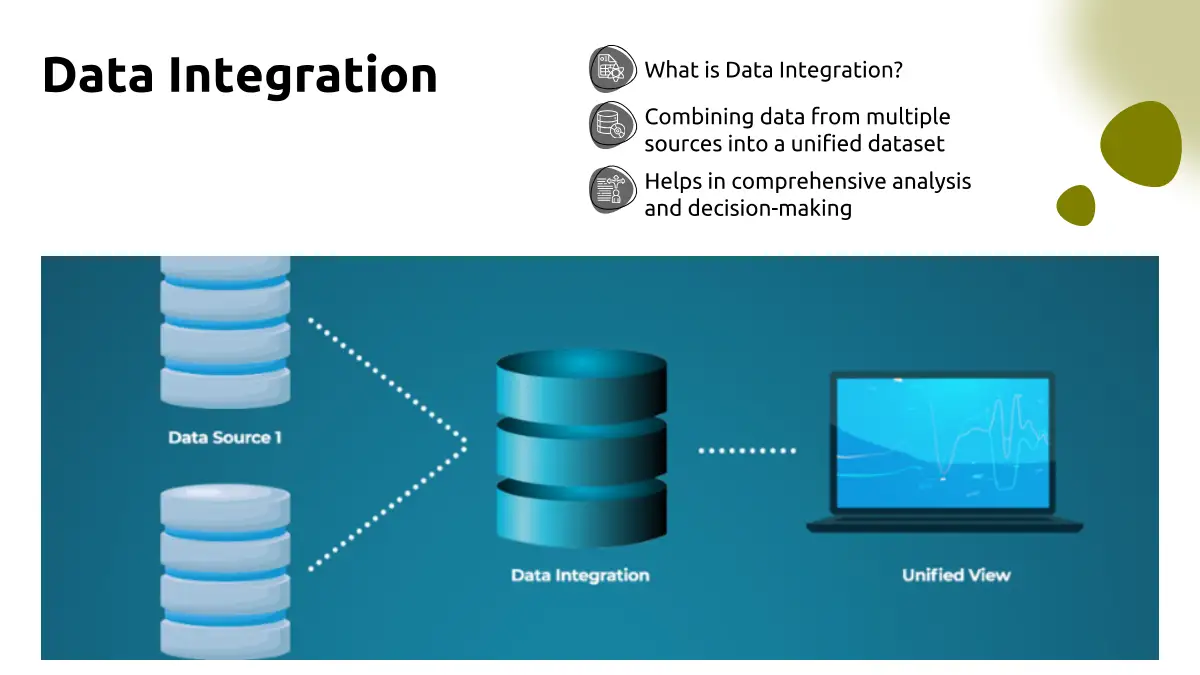 Data Integration

What is Data Integration?

Combining data from multiple sources into a unified dataset

Helps in comprehensive analysis and decision-making

Data Source 1

Data Integration

Unified View